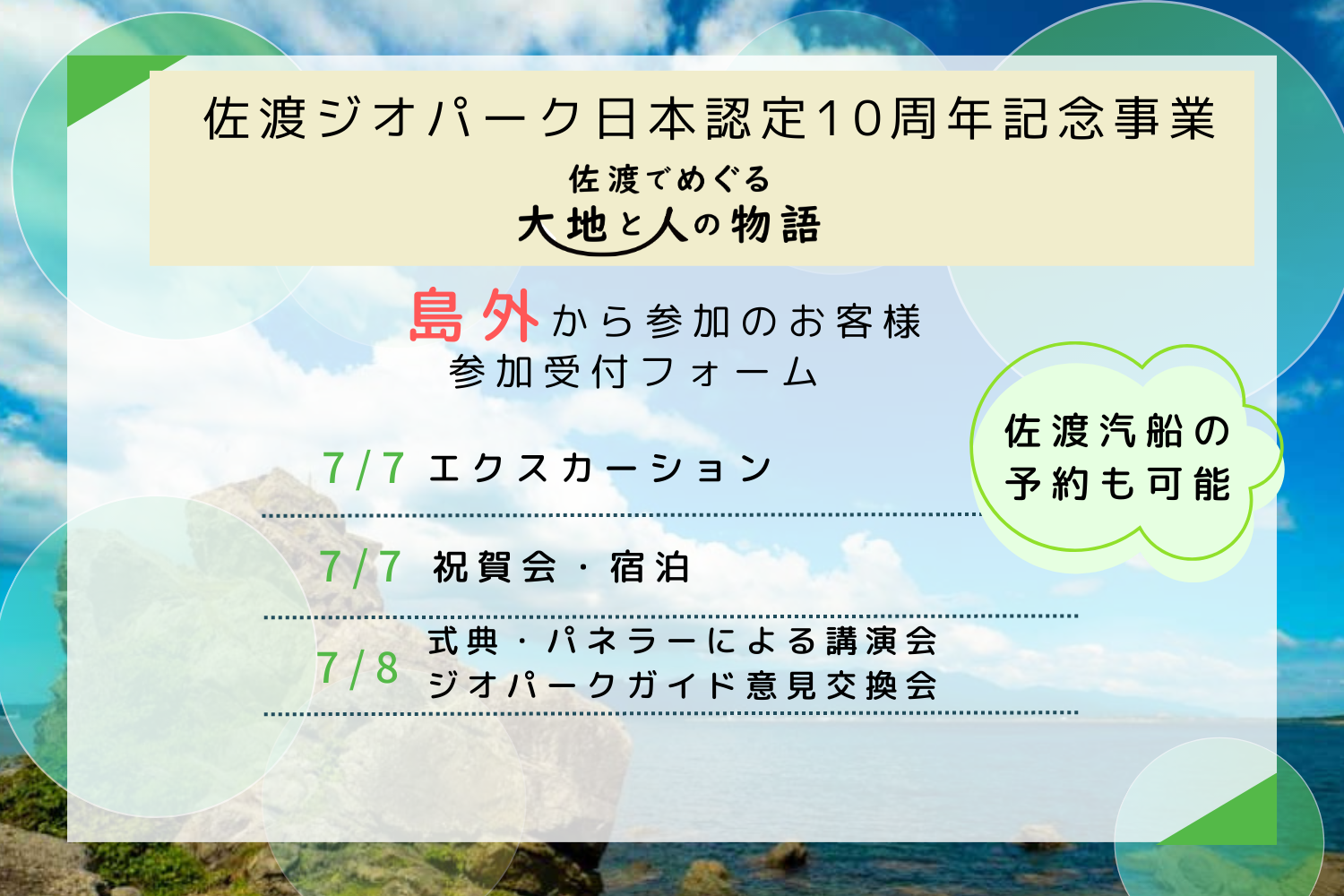 佐渡ジオパーク日本認定10周年記念事業

佐渡でめぐる
大地と人の物語

島外から参加のお客様
参加受付フォーム

佐渡汽船の予約も可能

7/7 エクスカーション

7/7 祝賀会・宿泊

7/8 式典・パネラーによる講演会
ジオパークガイド意見交換会